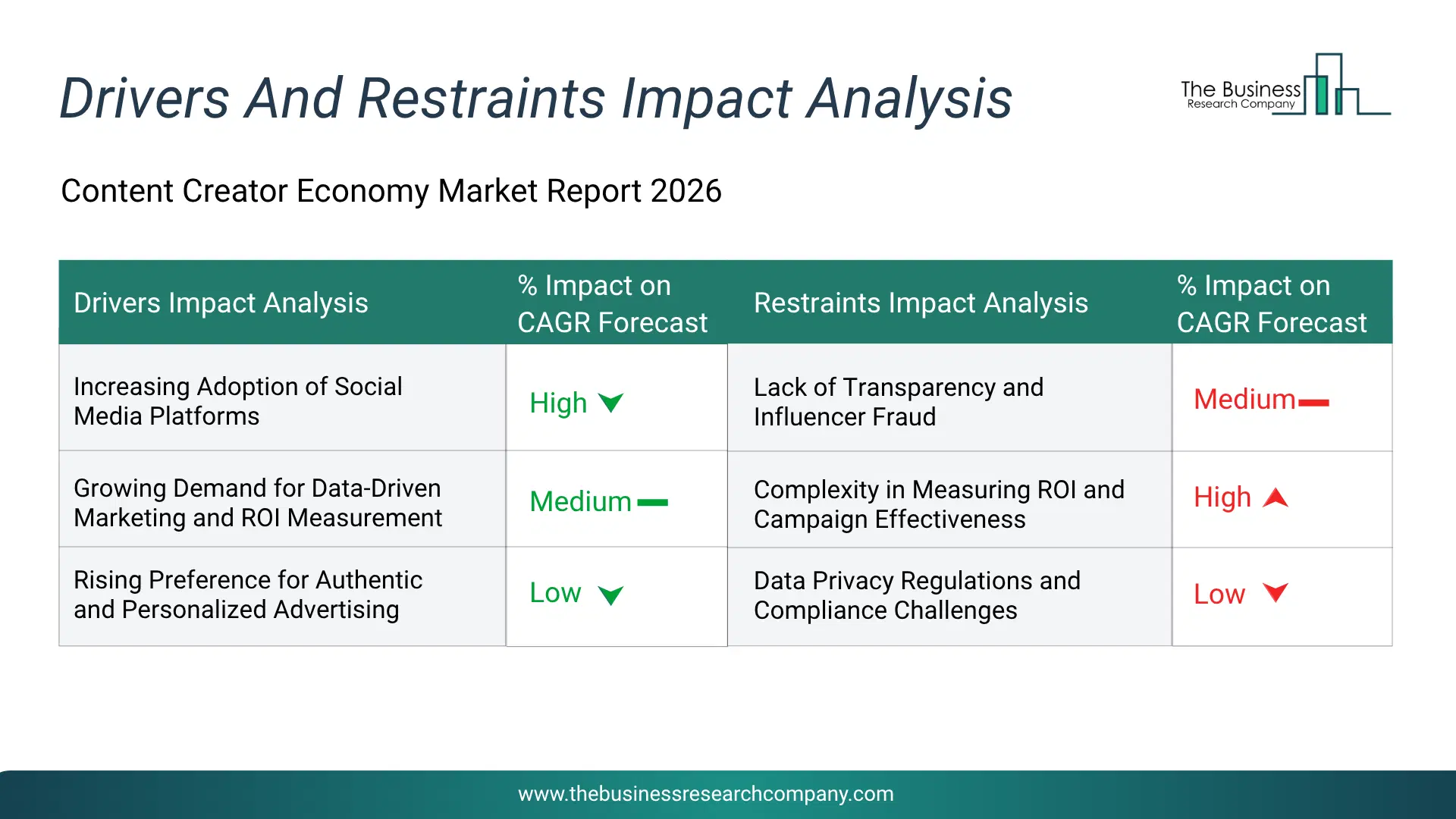 Drivers And Restraints Impact Analysis

The Business Research Company

Content Creator Economy Market Report 2026

| Drivers Impact Analysis | % Impact on CAGR Forecast | Restraints Impact Analysis | % Impact on CAGR Forecast |
|---|---|---|---|
| Increasing Adoption of Social Media Platforms | High | Lack of Transparency and Influencer Fraud | Medium |
| Growing Demand for Data-Driven Marketing and ROI Measurement | Medium | Complexity in Measuring ROI and Campaign Effectiveness | High |
| Rising Preference for Authentic and Personalized Advertising | Low | Data Privacy Regulations and Compliance Challenges | Low |

www.thebusinessresearchcompany.com